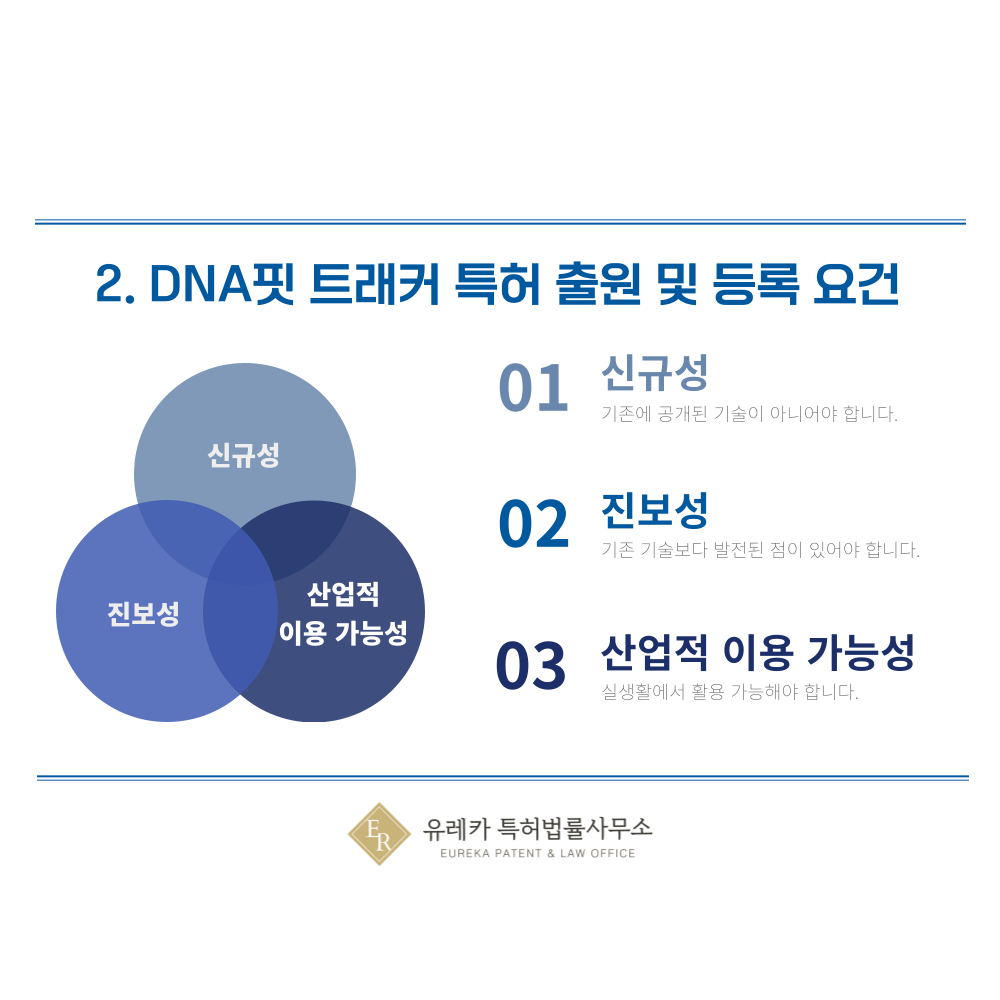 2. DNA핏 트래커 특허 출원 및 등록 요건

신규성

진보성

산업적 이용 가능성

01 신규성
기존에 공개된 기술이 아니어야 합니다.

02 진보성
기존 기술보다 발전된 점이 있어야 합니다.

03 산업적 이용 가능성
실생활에서 활용 가능해야 합니다.

ER 유레카 특허법률사무소
EUREKA PATENT & LAW OFFICE